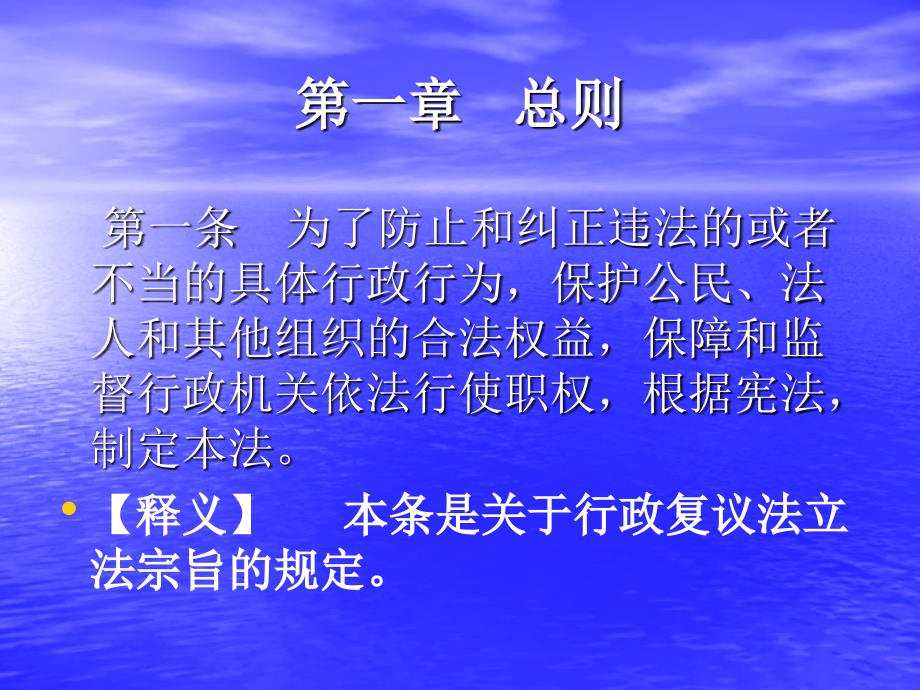 第一章　总则

第一条　为了防止和纠正违法的或者不当的具体行政行为，保护公民、法人和其他组织的合法权益，保障和监督行政机关依法行使职权，根据宪法，制定本法。

• 【释义】　本条是关于行政复议法立法宗旨的规定。